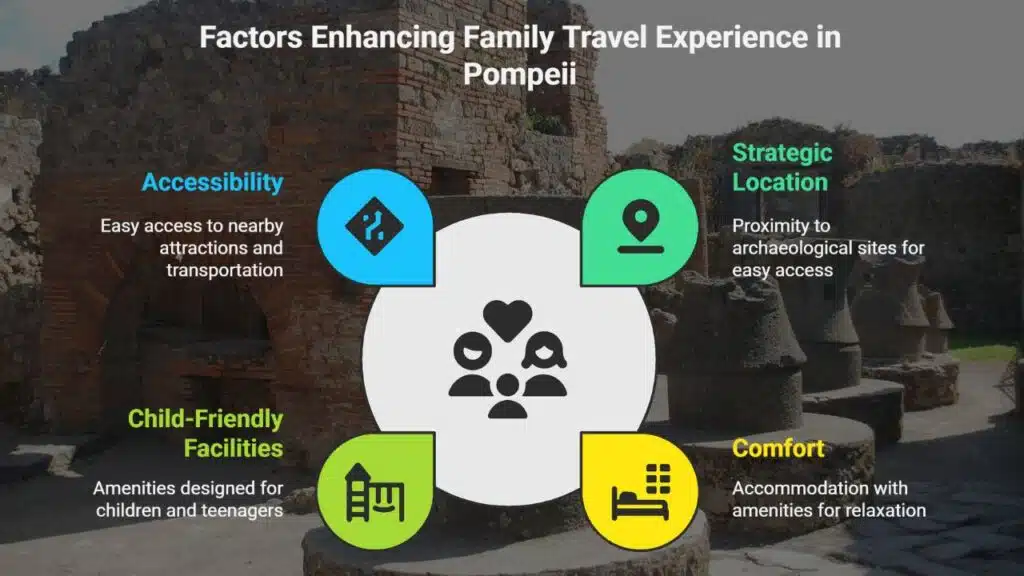 Factors Enhancing Family Travel Experience in Pompeii

Accessibility

Easy access to nearby attractions and transportation

Strategic Location

Proximity to archaeological sites for easy access

Child-Friendly Facilities

Amenities designed for children and teenagers

Comfort

Accommodation with amenities for relaxation